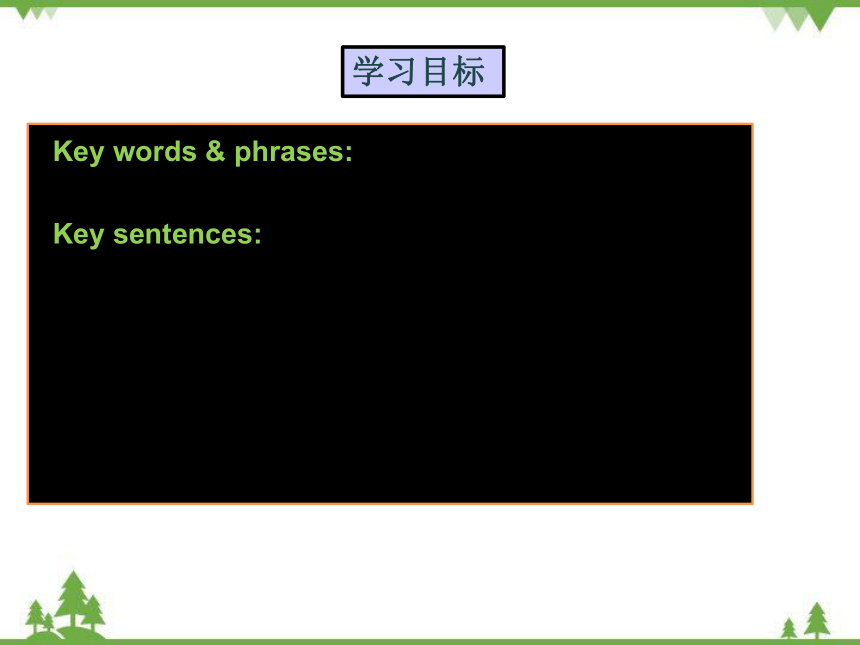 学习目标

Key words & phrases:

Key sentences: